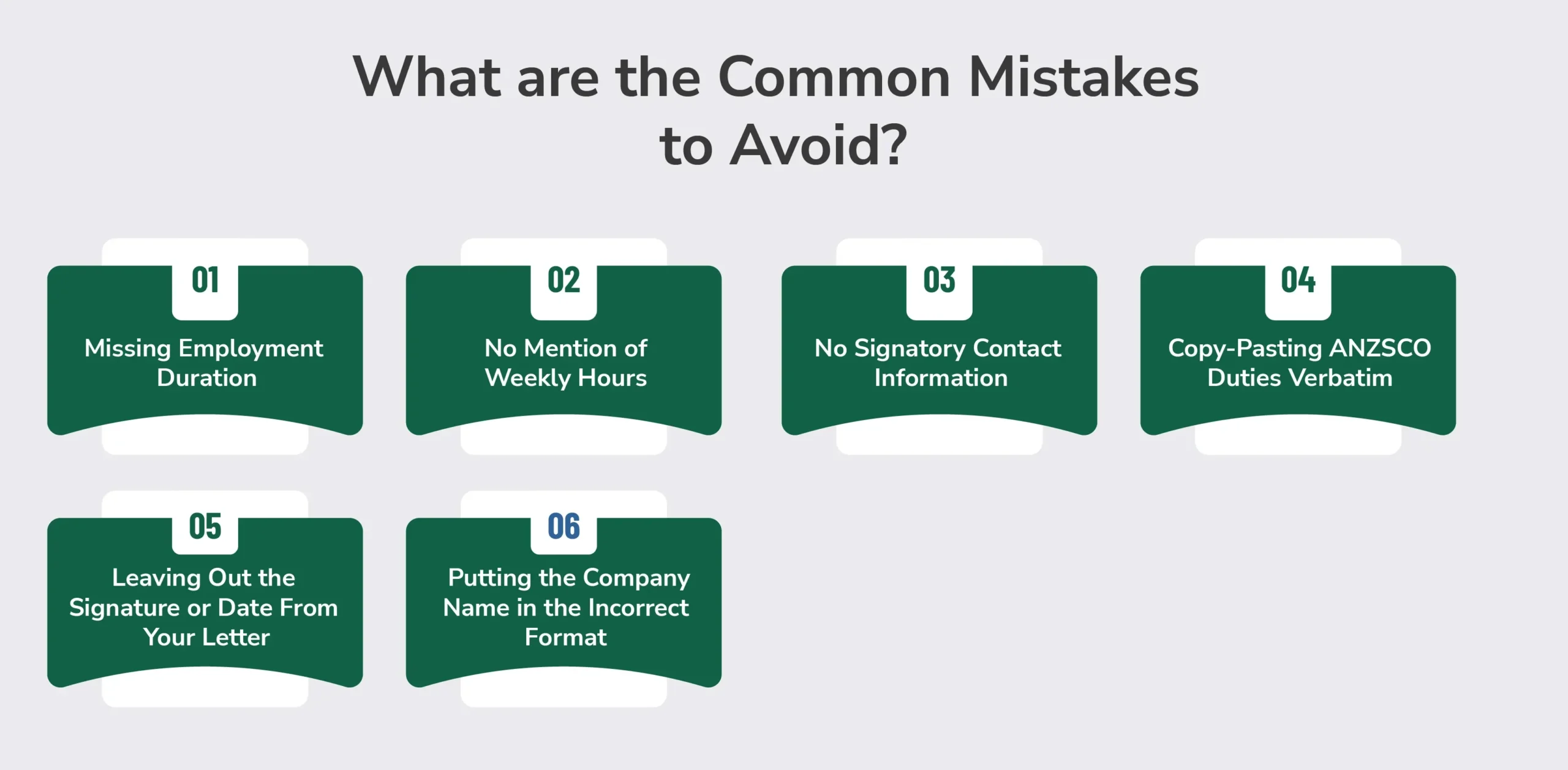 What are the Common Mistakes to Avoid?

01
Missing Employment Duration

02
No Mention of Weekly Hours

03
No Signatory Contact Information

04
Copy-Pasting ANZSCO Duties Verbatim

05
Leaving Out the Signature or Date From Your Letter

06
Putting the Company Name in the Incorrect Format